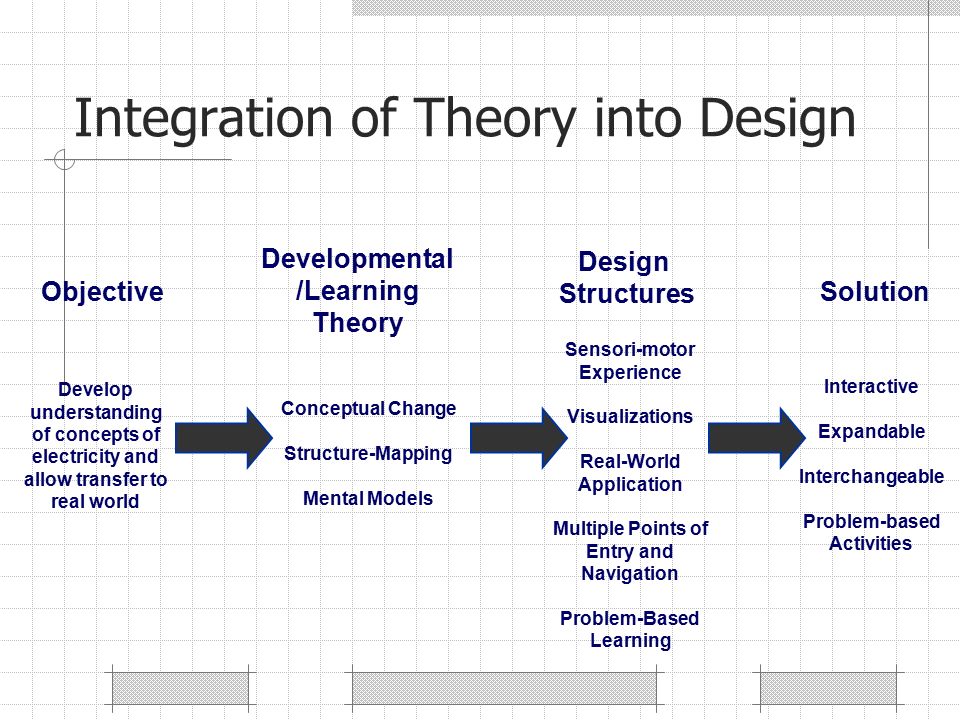 Integration of Theory into Design

Objective

Develop understanding of concepts of electricity and allow transfer to real world

Developmental /Learning Theory

Conceptual Change

Structure-Mapping

Mental Models

Design Structures

Sensori-motor Experience

Visualizations

Real-World Application

Multiple Points of Entry and Navigation

Problem-Based Learning

Solution

Interactive

Expandable

Interchangeable

Problem-based Activities